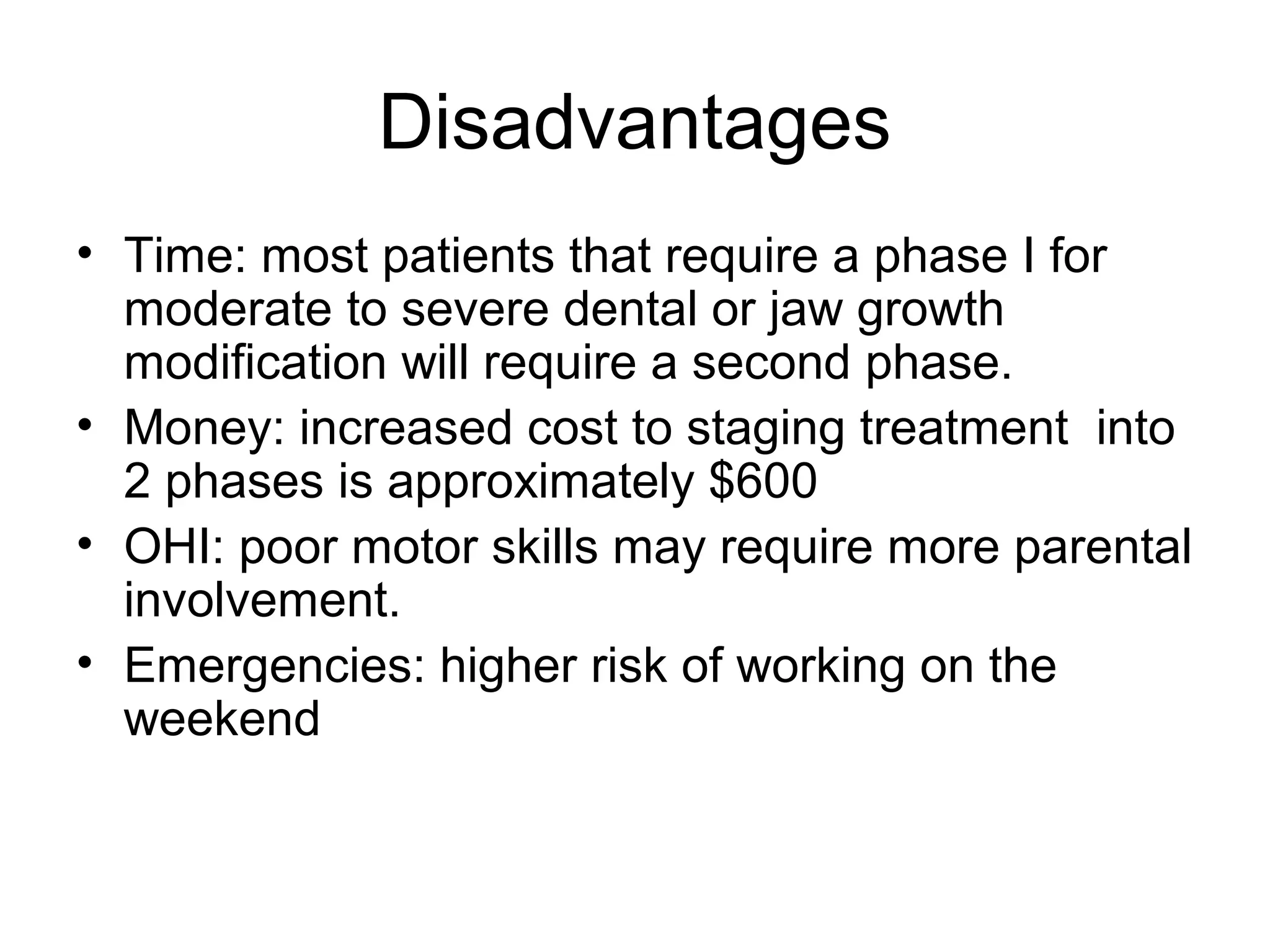 Disadvantages

• Time: most patients that require a phase I for moderate to severe dental or jaw growth modification will require a second phase.
• Money: increased cost to staging treatment into 2 phases is approximately \$600
• OHI: poor motor skills may require more parental involvement.
• Emergencies: higher risk of working on the weekend